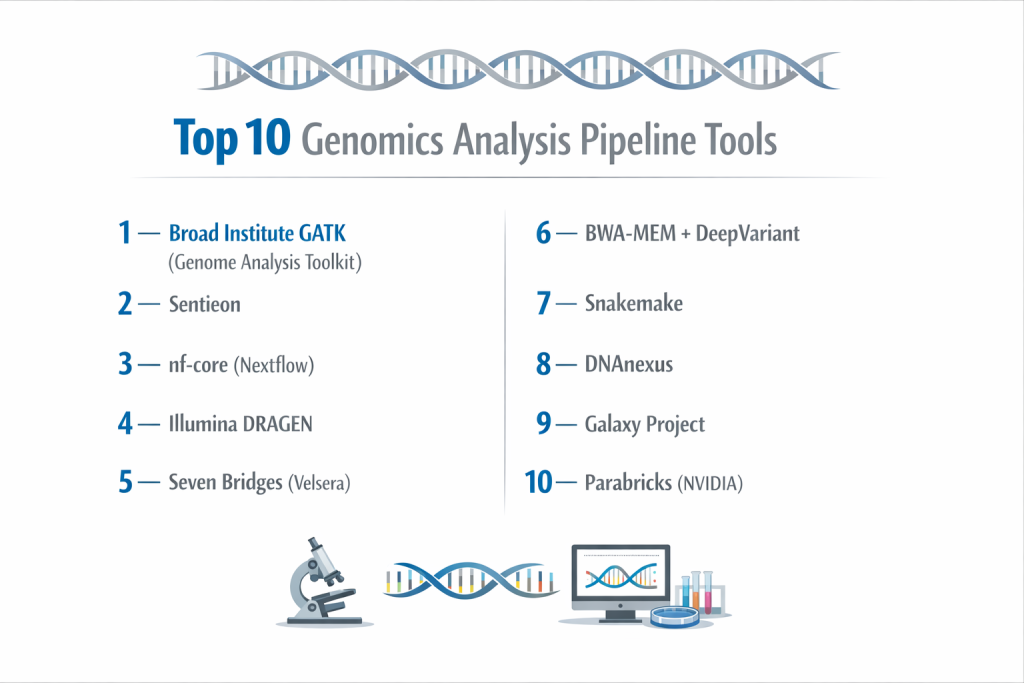 Top 10 Genomics Analysis Pipeline Tools

1 — Broad Institute GATK (Genome Analysis Toolkit)

2 — Sentieon

3 — nf-core (Nextflow)

4 — Illumina DRAGEN

5 — Seven Bridges (Velsera)

6 — BWA-MEM + DeepVariant

7 — Snakemake

8 — DNAnexus

9 — Galaxy Project

10 — Parabricks (NVIDIA)